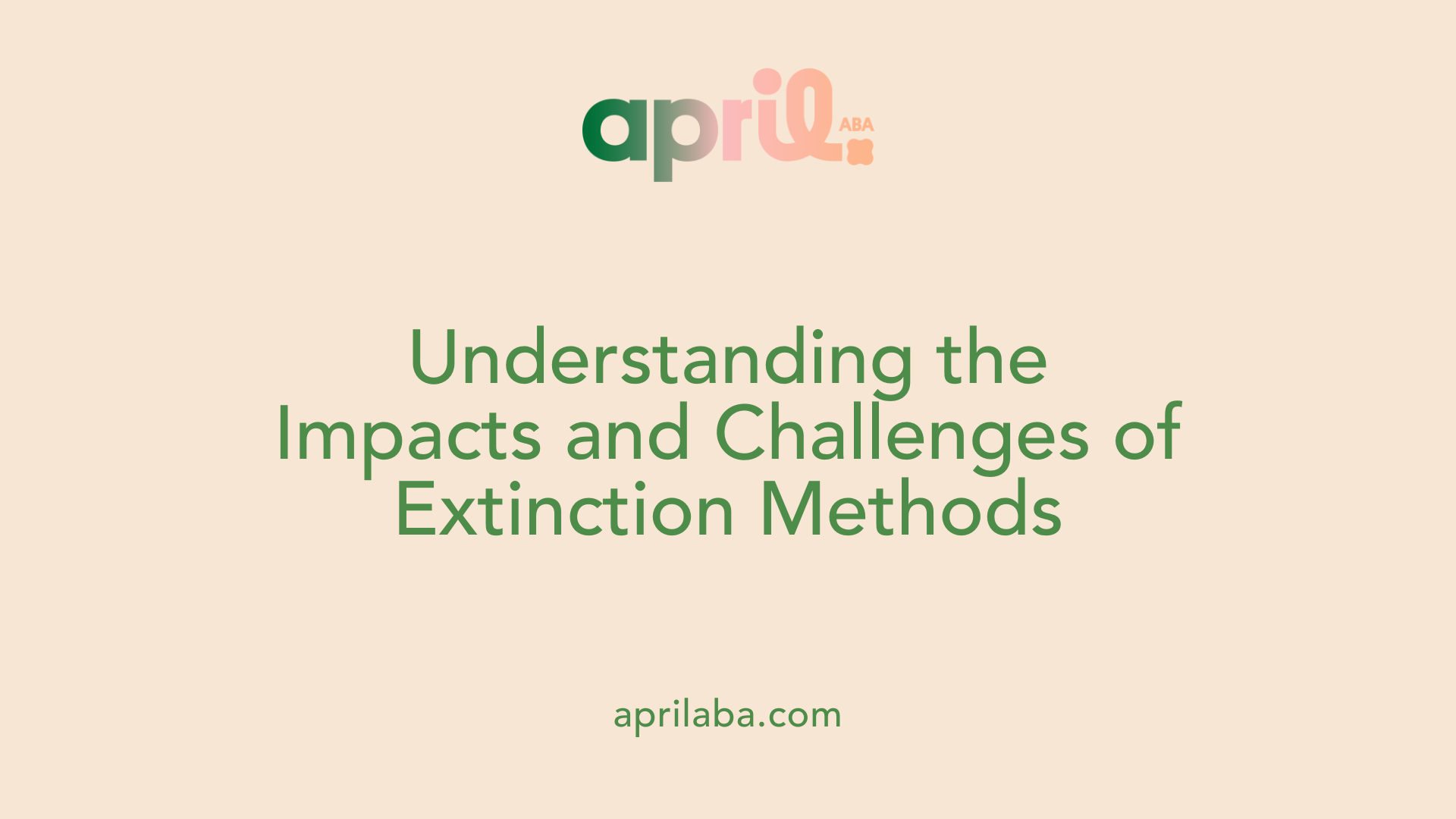 april ABA

Understanding the Impacts and Challenges of Extinction Methods

aprilaba.com